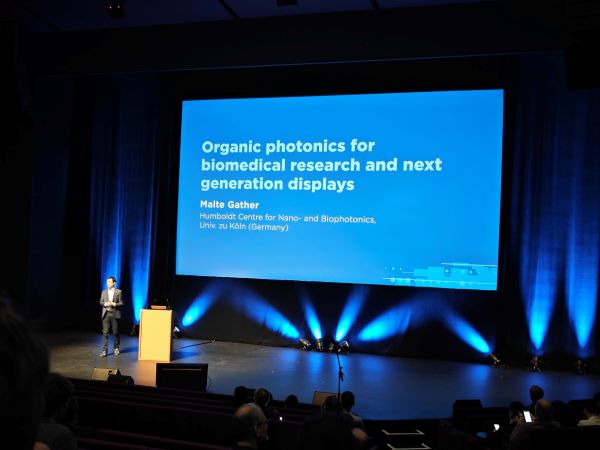 Organic photonics for biomedical research and next generation displays

Malte Gather
Humboldt Centre for Nano- and Biophotonics, Univ. zu Köln (Germany)